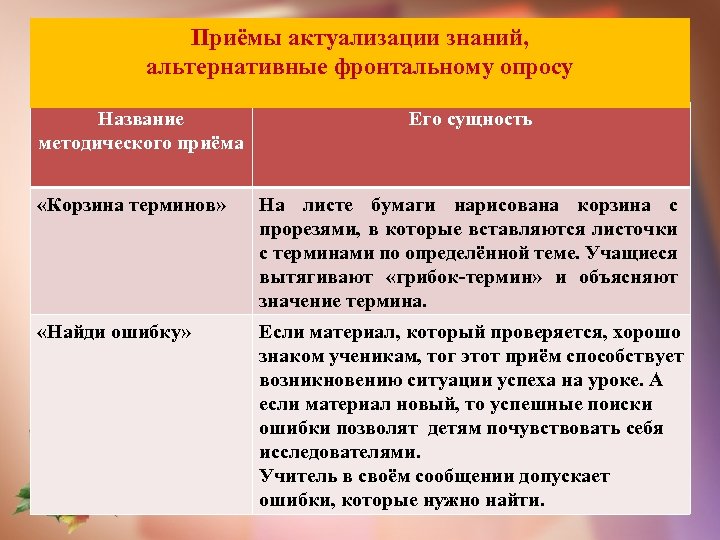 Приёмы актуализации знаний, альтернативные фронтальному опросу

| Название методического приёма | Его сущность |
|---|---|
| «Корзина терминов» | На листе бумаги нарисована корзина с прорезями, в которые вставляются листочки с терминами по определённой теме. Учащиеся вытягивают «грибок-термин» и объясняют значение термина. |
| «Найди ошибку» | Если материал, который проверяется, хорошо знаком ученикам, тог этот приём способствует возникновению ситуации успеха на уроке. А если материал новый, то успешные поиски ошибки позволят детям почувствовать себя исследователями. Учитель в своём сообщении допускает ошибки, которые нужно найти. |